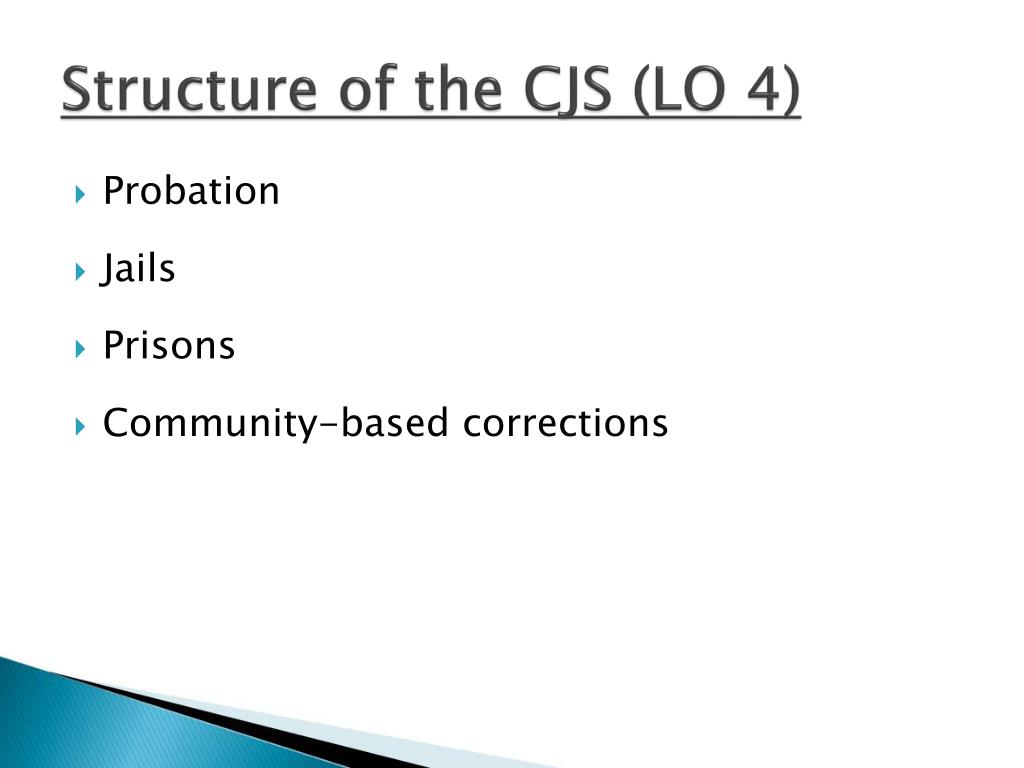 Structure of the CJS (LO 4)

Probation

Jails

Prisons

Community-based corrections